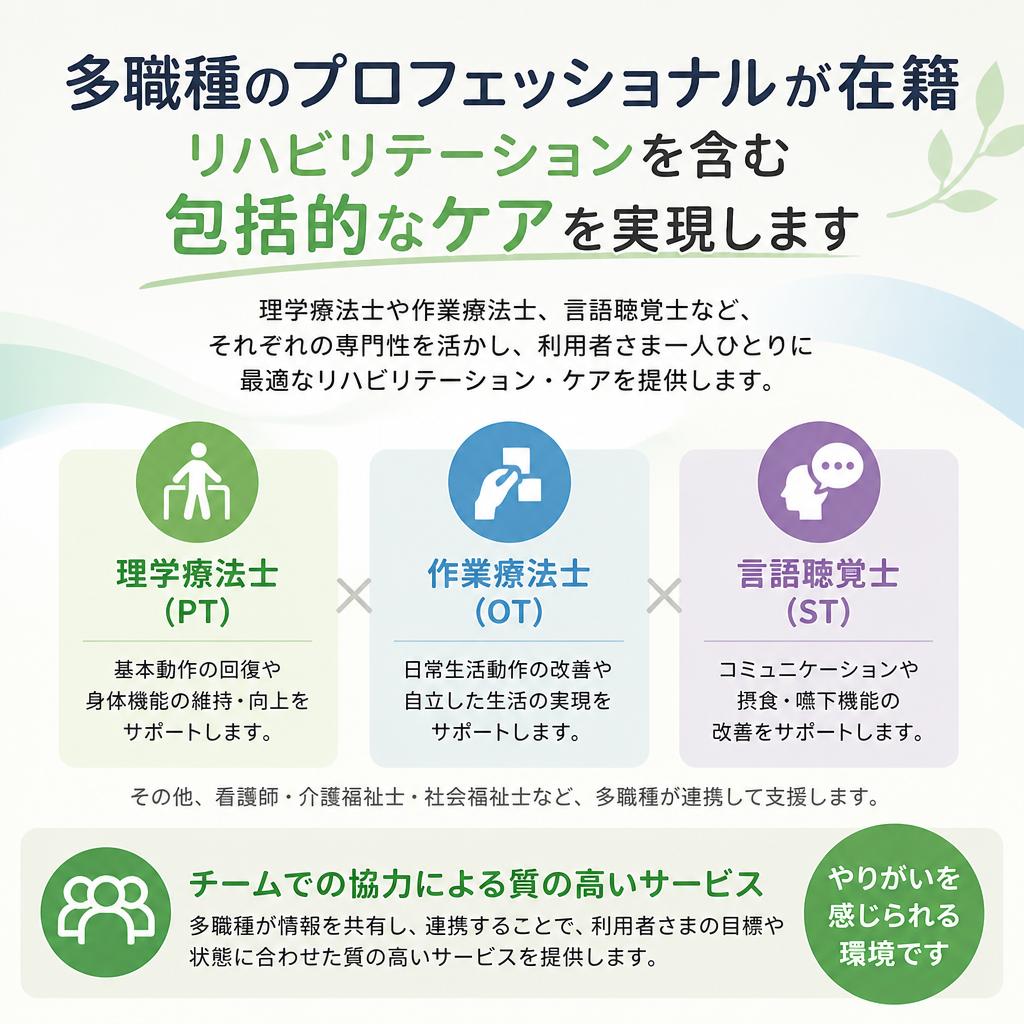 多職種のプロフェッショナルが在籍
リハビリテーションを含む
包括的なケアを実現します

理学療法士や作業療法士、言語聴覚士など、
それぞれの専門性を活かし、利用者さま一人ひとりに
最適なリハビリテーション・ケアを提供します。

理学療法士
(PT)

基本動作の回復や
身体機能の維持・向上を
サポートします。

×

作業療法士
(OT)

日常生活動作の改善や
自立した生活の実現を
サポートします。

×

言語聴覚士
(ST)

コミュニケーションや
摂食・嚥下機能の
改善をサポートします。

その他、看護師・介護福祉士・社会福祉士など、多職種が連携して支援します。

チームでの協力による質の高いサービス
多職種が情報を共有し、連携することで、利用者さまの目標や
状態に合わせた質の高いサービスを提供します。

やりがいを
感じられる
環境です